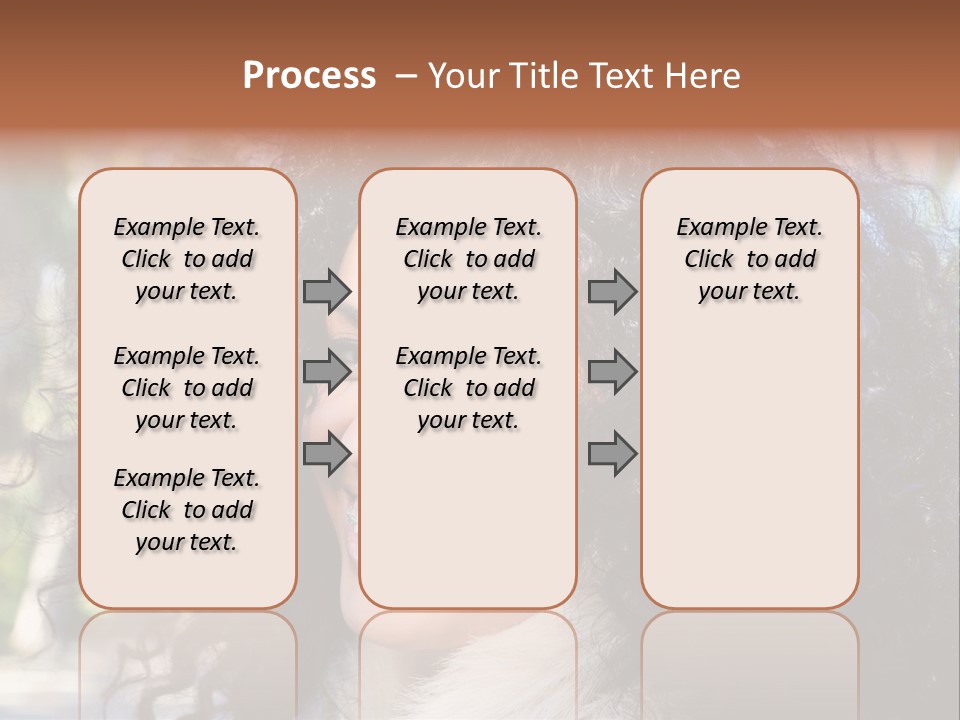 Process – Your Title Text Here

Example Text. Click to add your text.

Example Text. Click to add your text.

Example Text. Click to add your text.

Example Text. Click to add your text.

Example Text. Click to add your text.

Example Text. Click to add your text.